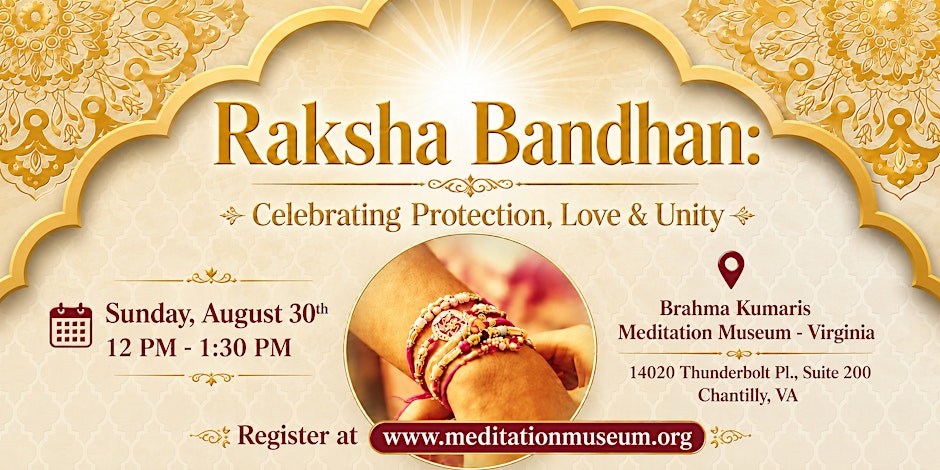 Raksha Bandhan:

Celebrating Protection, Love & Unity

Sunday, August 30th
12 PM - 1:30 PM

Brahma Kumaris
Meditation Museum - Virginia

14020 Thunderbolt Pl., Suite 200
Chantilly, VA

Register at www.meditationmuseum.org